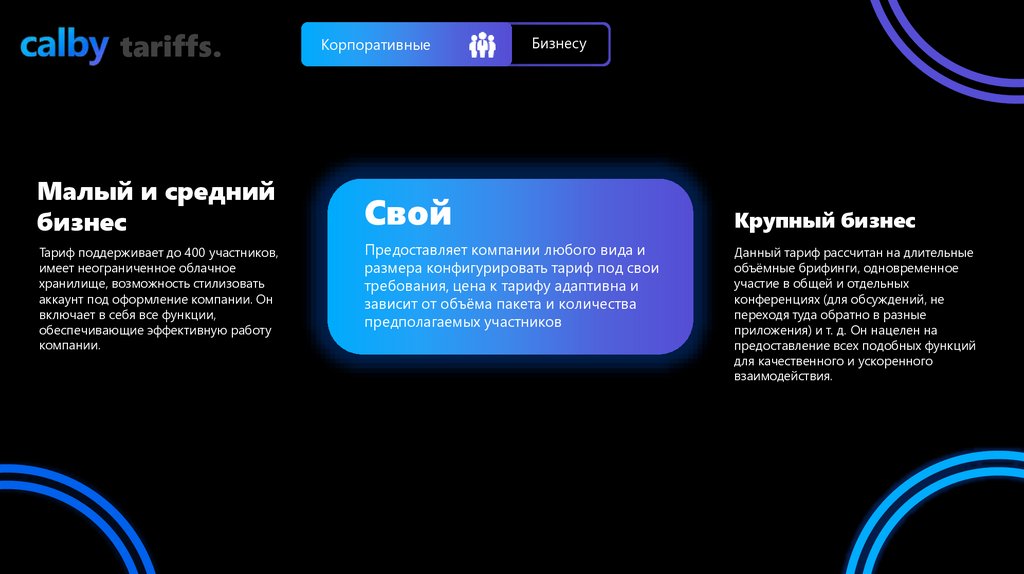 calby tariffs.

Корпоративные

Бизнесу

Малый и средний бизнес

Тариф поддерживает до 400 участников, имеет неограниченное облачное хранилище, возможность стилизовать аккаунт под оформление компании. Он включает в себя все функции, обеспечивающие эффективную работу компании.

Свой

Предоставляет компании любого вида и размера конфигурировать тариф под свои требования, цена к тарифу адаптивна и зависит от объёма пакета и количества предполагаемых участников

Крупный бизнес

Данный тариф рассчитан на длительные объёмные брифинги, одновременное участие в общей и отдельных конференциях (для обсуждений, не переходя туда обратно в разные приложения) и т. д. Он нацелен на предоставление всех подобных функций для качественного и ускоренного взаимодействия.